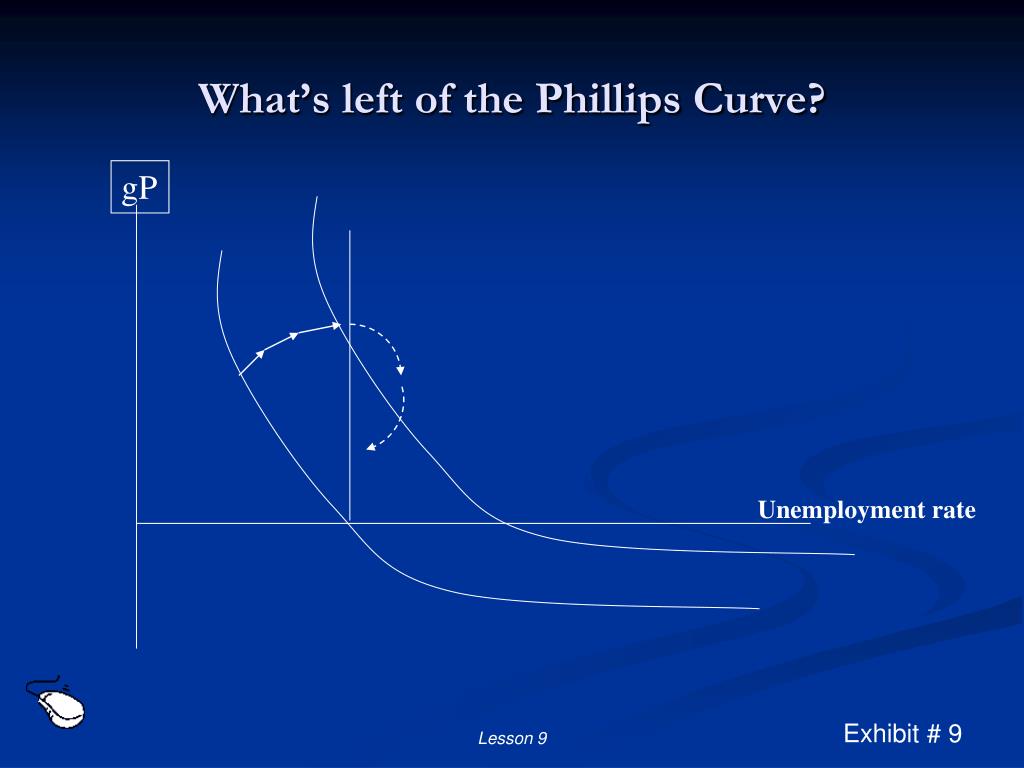 What's left of the Phillips Curve?

gP

Unemployment rate

Lesson 9

Exhibit # 9